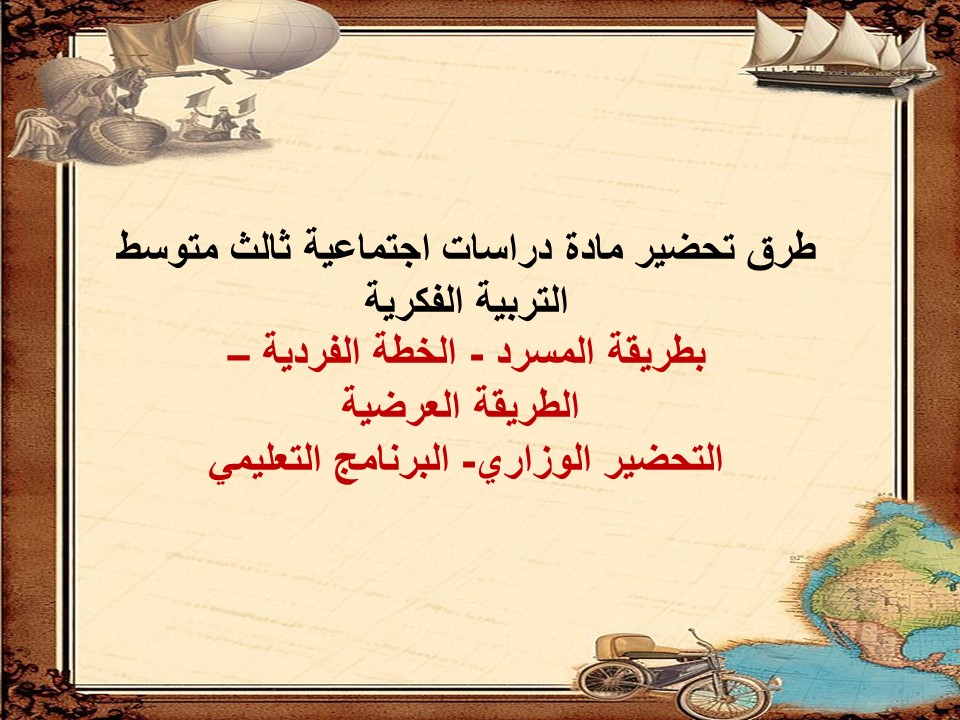 طرق تحضير مادة دراسات اجتماعية ثالث متوسط
التربية الفكرية
بطريقة المسرد - الخطة الفردية –
الطريقة العرضية
التحضير الوزاري- البرنامج التعليمي